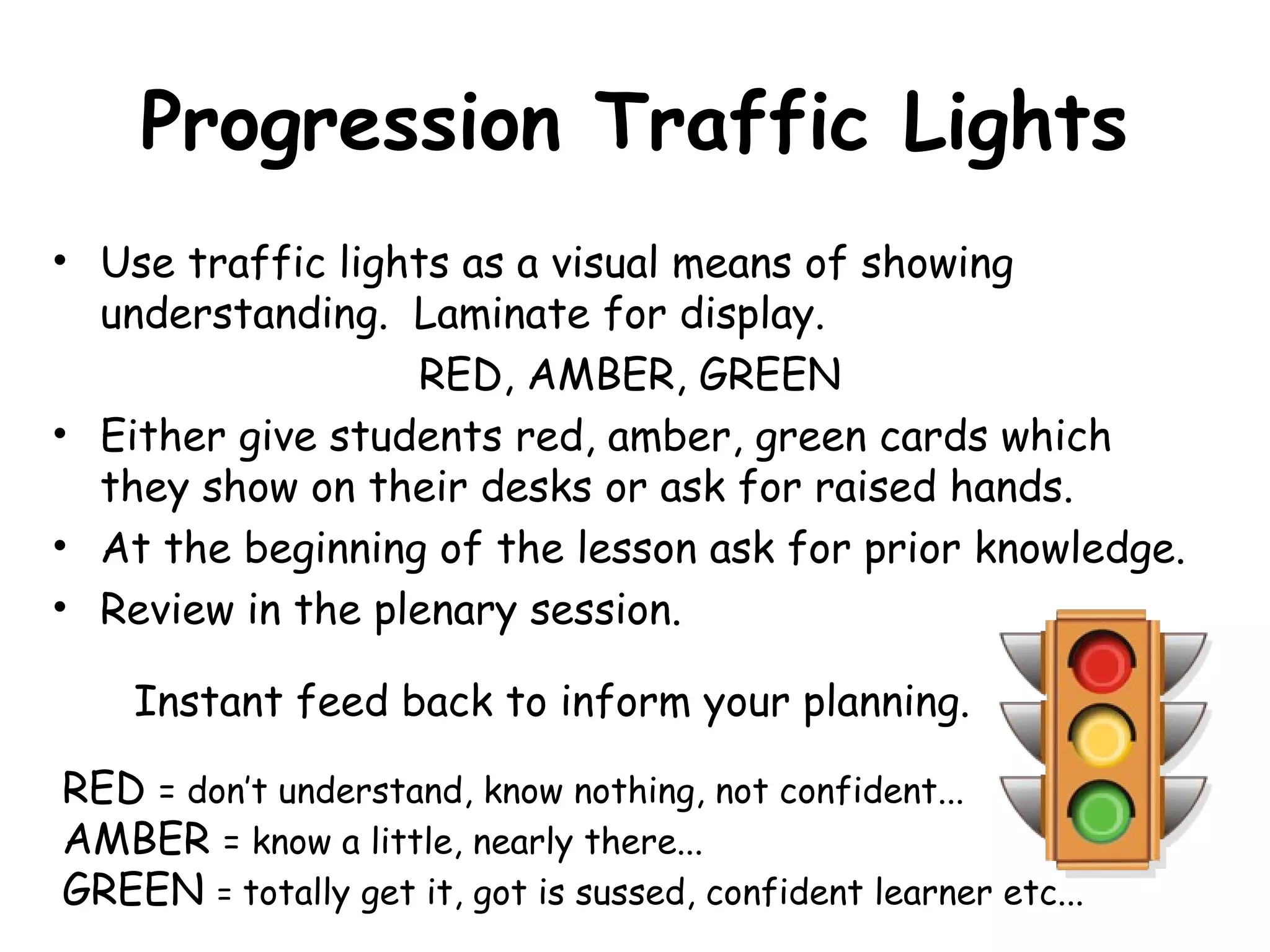 Progression Traffic Lights

• Use traffic lights as a visual means of showing understanding. Laminate for display.

RED, AMBER, GREEN

• Either give students red, amber, green cards which they show on their desks or ask for raised hands.
• At the beginning of the lesson ask for prior knowledge.
• Review in the plenary session.

Instant feed back to inform your planning.

RED = don't understand, know nothing, not confident...
AMBER = know a little, nearly there...
GREEN = totally get it, got is sussed, confident learner etc...